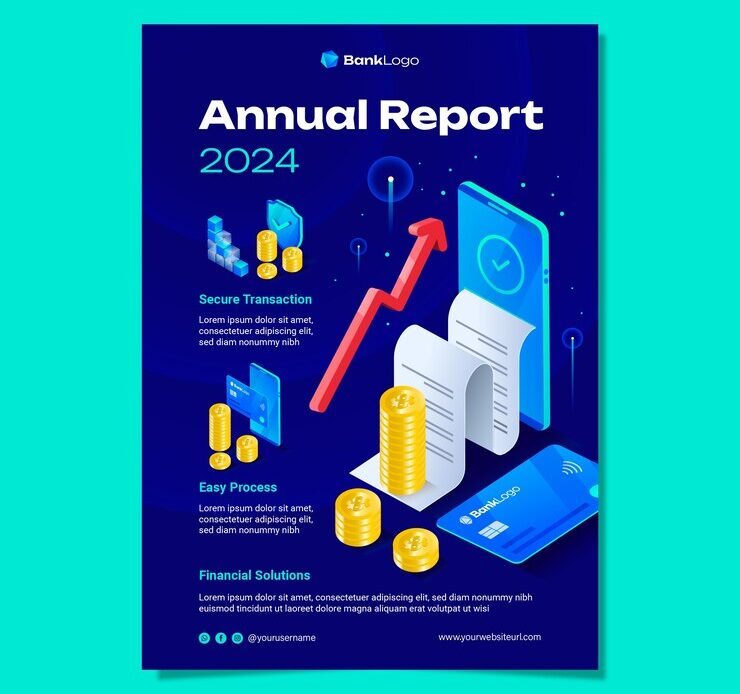 BankLogo

Annual Report
2024

Secure Transaction

Lorem ipsum dolor sit amet, consectetuer adipiscing elit, sed diam nonummy nibh

Easy Process

Lorem ipsum dolor sit amet, consectetuer adipiscing elit, sed diam nonummy nibh

BankLogo

Financial Solutions

Lorem ipsum dolor sit amet, consectetuer adipiscing elit, sed diam nonummy nibh euismod tincidunt ut laoreet dolore magna aliquam erat volutpat ut wisi

@yourusername

www.yourwebsiteurl.com